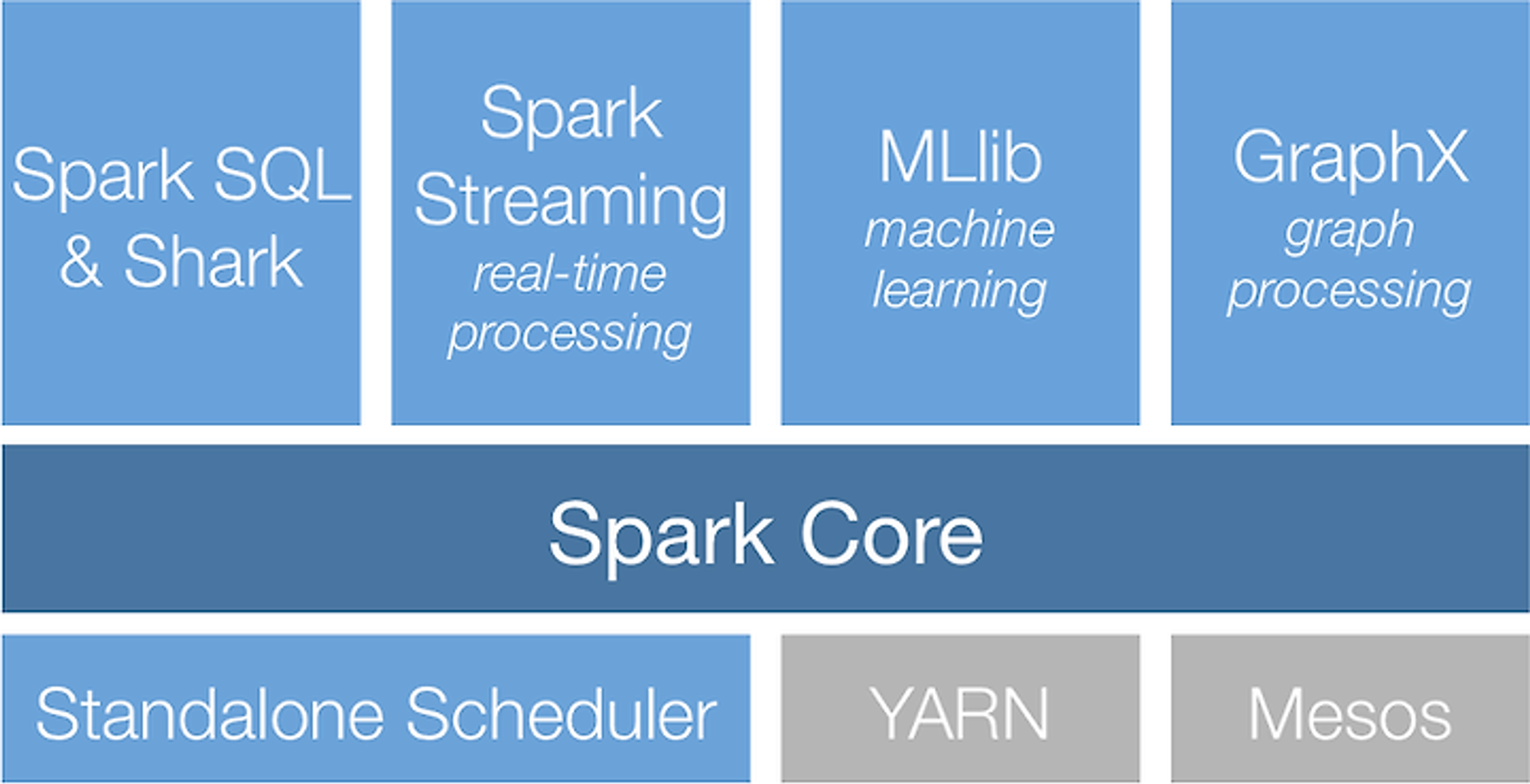 Spark SQL & Shark

Spark Streaming
real-time processing

MLlib
machine learning

GraphX
graph processing

Spark Core

Standalone Scheduler

YARN

Mesos